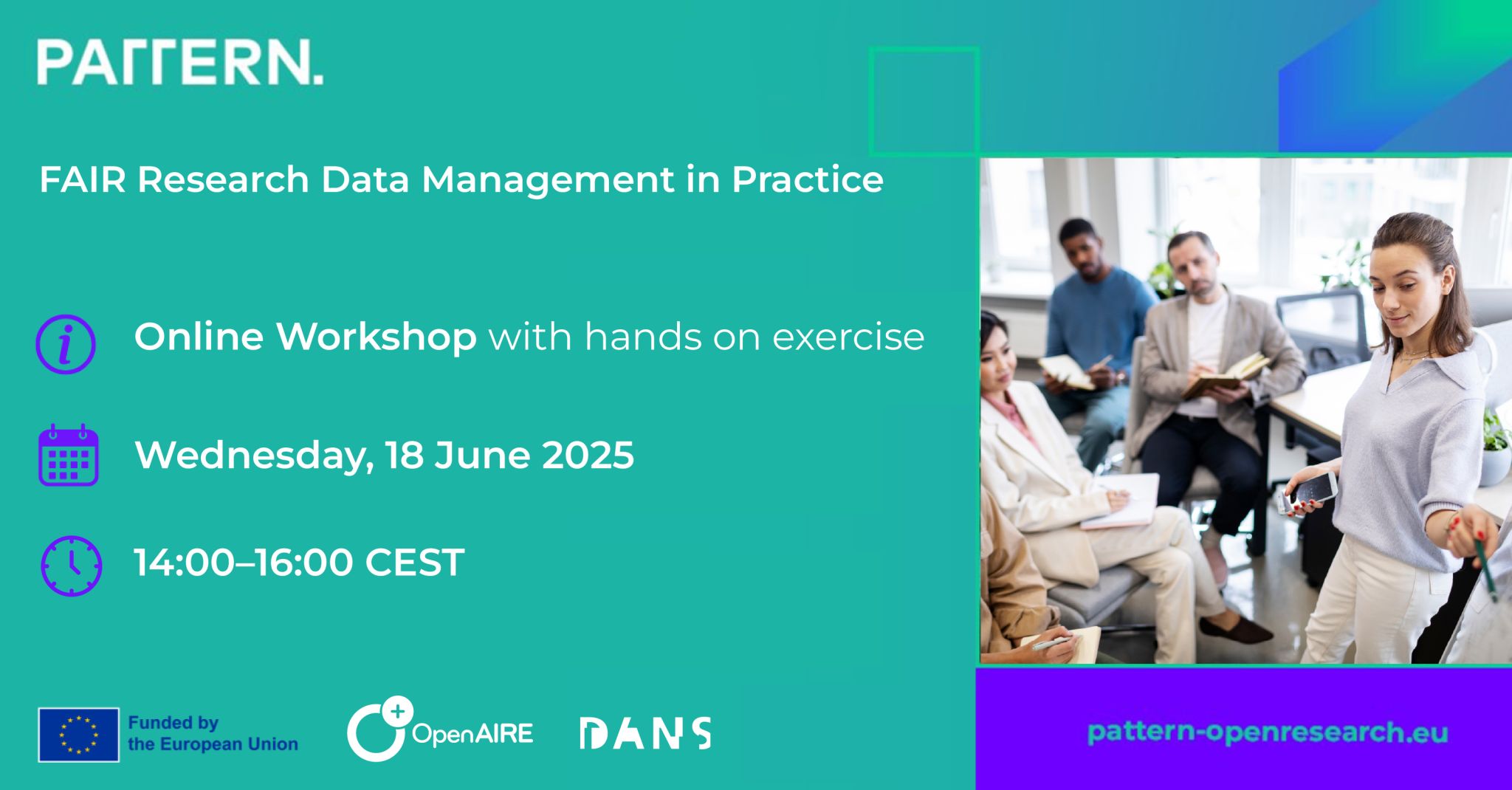 PATTERN.

FAIR Research Data Management in Practice

Online Workshop with hands on exercise

Wednesday, 18 June 2025

14:00–16:00 CEST

Funded by the European Union

OpenAIRE

DANS

pattern-openresearch.eu